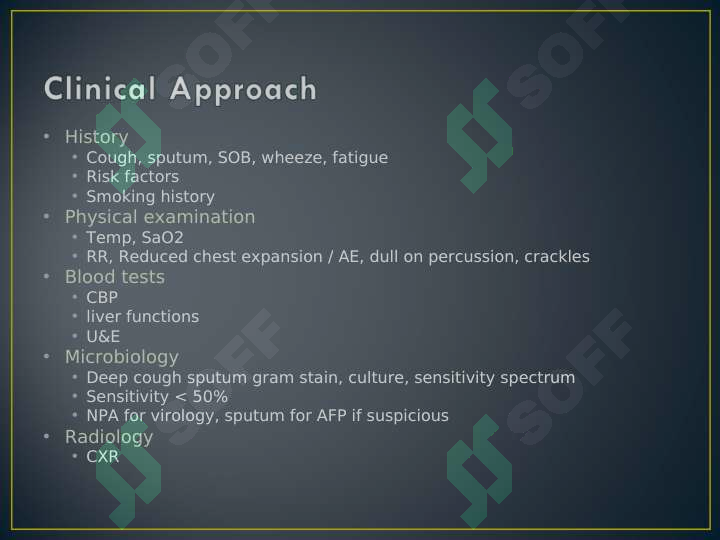 Clinical Approach

• History
  • Cough, sputum, SOB, wheeze, fatigue
  • Risk factors
  • Smoking history
• Physical examination
  • Temp, SaO2
  • RR, Reduced chest expansion / AE, dull on percussion, crackles
• Blood tests
  • CBP
  • liver functions
  • U&E
• Microbiology
  • Deep cough sputum gram stain, culture, sensitivity spectrum
  • Sensitivity < 50%
  • NPA for virology, sputum for AFP if suspicious
• Radiology
  • CXR

SOFF
SOFF
SOFF
SOFF